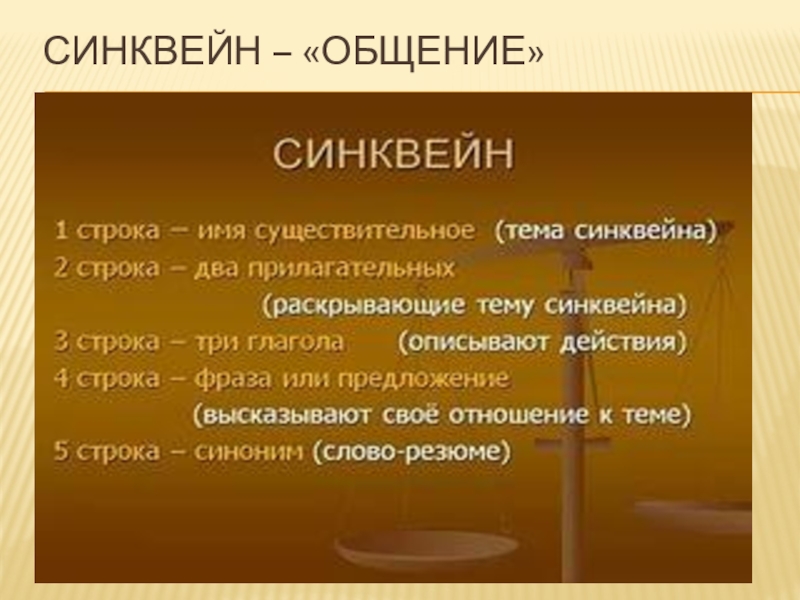 СИНКВЕЙН – «ОБЩЕНИЕ»

СИНКВЕЙН

1 строка – имя существительное (тема синквейна)
2 строка – два прилагательных (раскрывающие тему синквейна)
3 строка – три глагола (описывают действия)
4 строка – фраза или предложение (высказывают своё отношение к теме)
5 строка – синоним (слово-резюме)